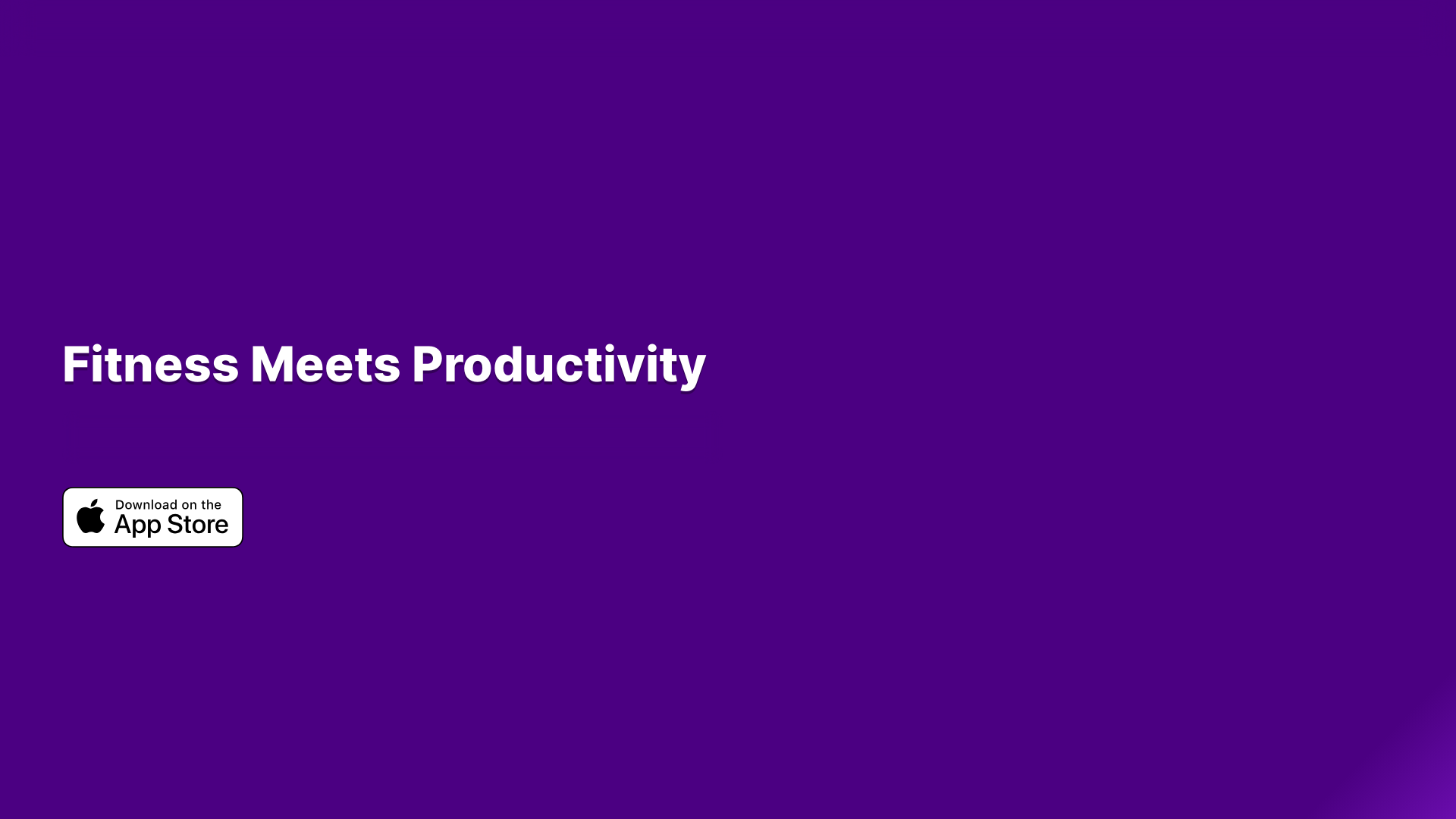 Fitness Meets Productivity

Download on the
App Store